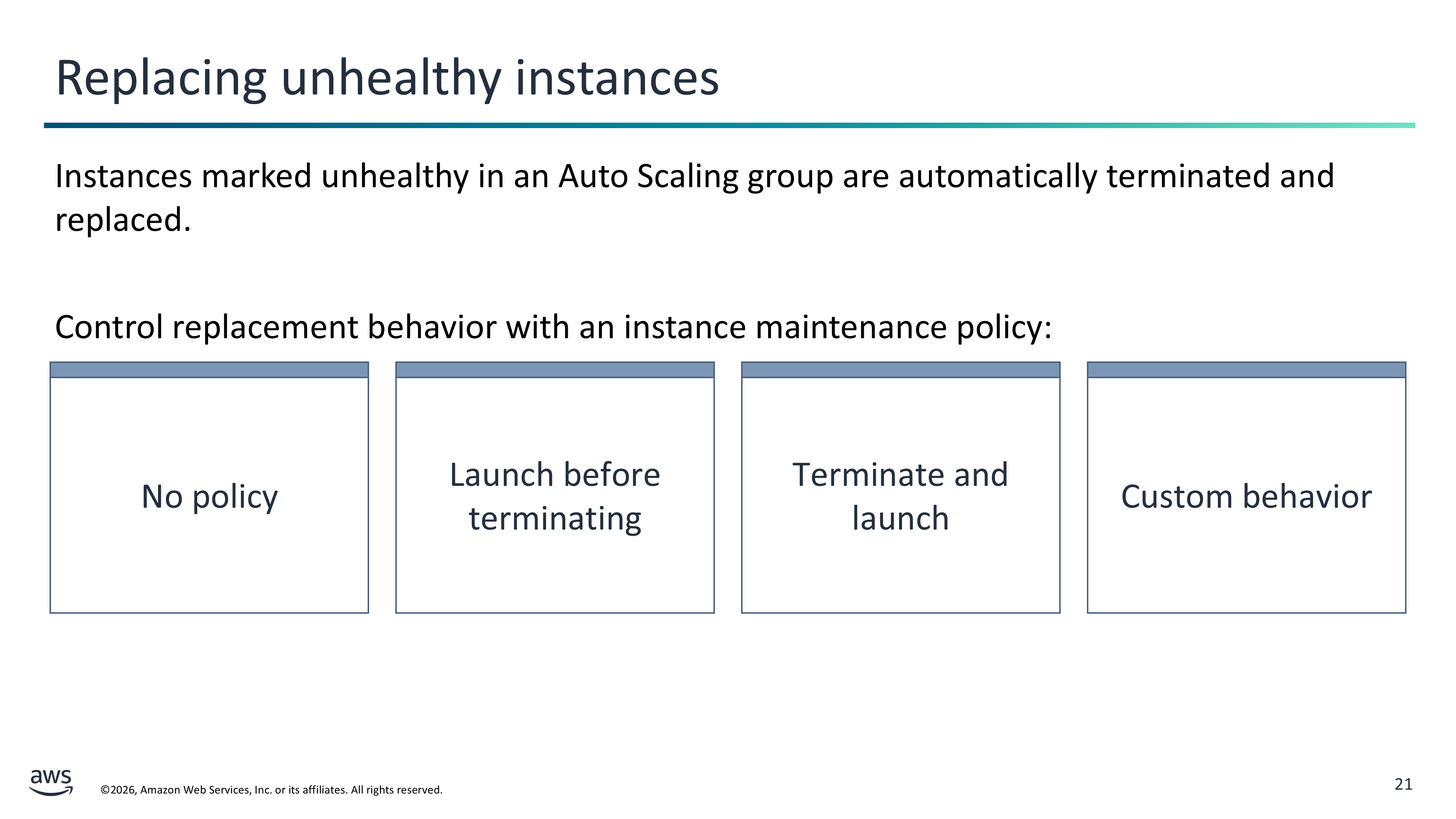 Replacing unhealthy instances

Instances marked unhealthy in an Auto Scaling group are automatically terminated and replaced.

Control replacement behavior with an instance maintenance policy:

No policy

Launch before terminating

Terminate and launch

Custom behavior

aws

©2026, Amazon Web Services, Inc. or its affiliates. All rights reserved.

21